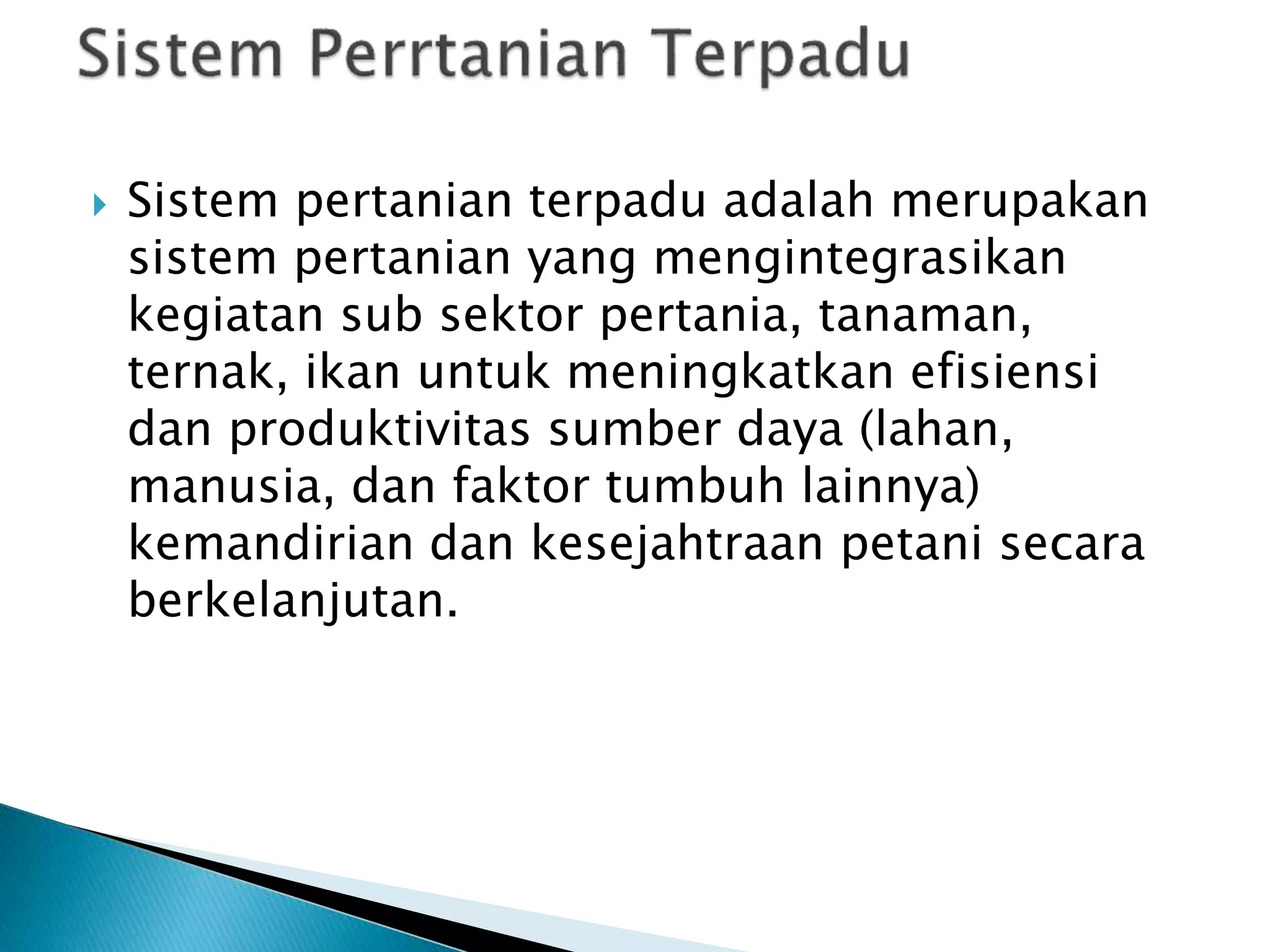 Sistem Perrtanian Terpadu

Sistem pertanian terpadu adalah merupakan sistem pertanian yang mengintegrasikan kegiatan sub sektor pertania, tanaman, ternak, ikan untuk meningkatkan efisiensi dan produktivitas sumber daya (lahan, manusia, dan faktor tumbuh lainnya) kemandirian dan kesejahtraan petani secara berkelanjutan.